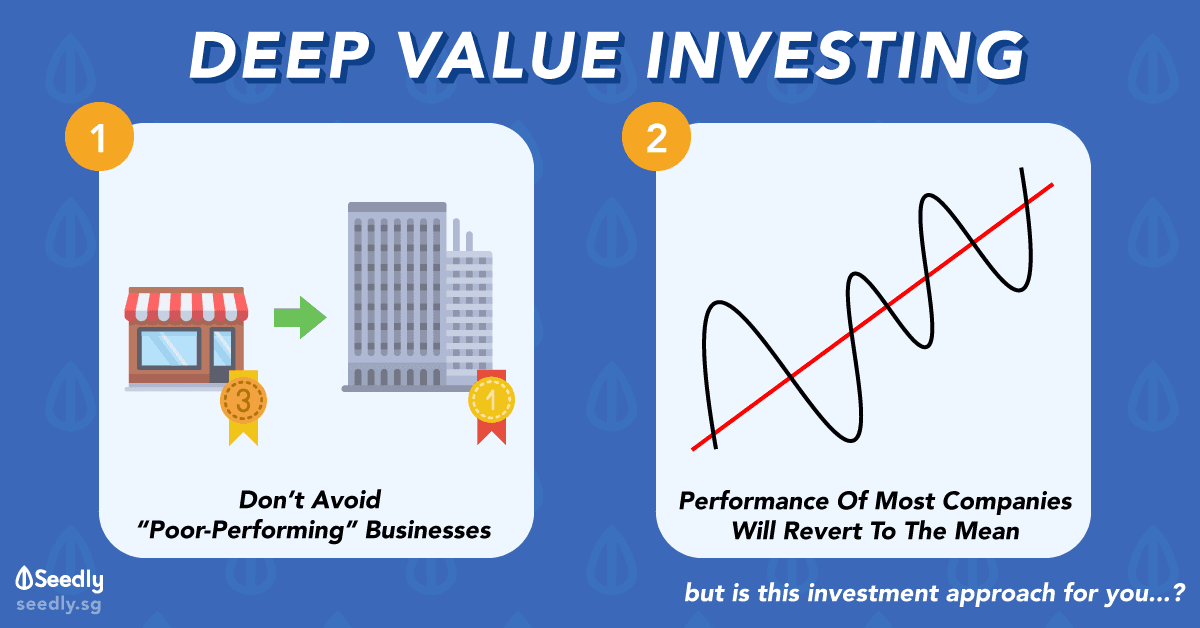 DEEP VALUE INVESTING

1

3

1

Don't Avoid "Poor-Performing" Businesses

2

Performance Of Most Companies Will Revert To The Mean

Seedly
seedly.sg

but is this investment approach for you...?